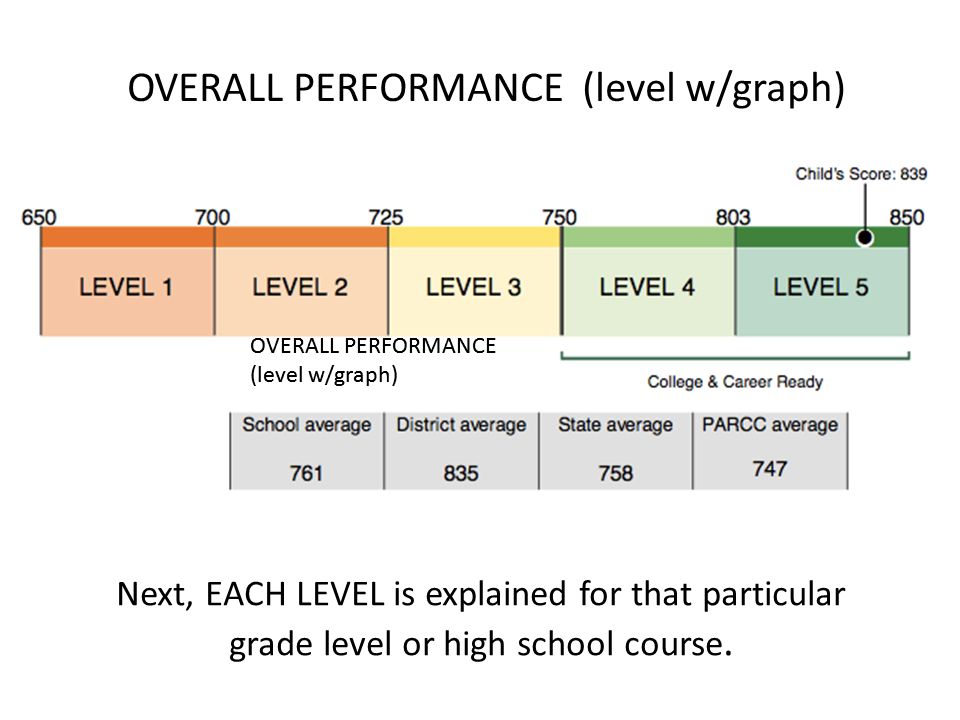 OVERALL PERFORMANCE (level w/graph)

Child's Score: 839

650 700 725 750 803 850

LEVEL 1 LEVEL 2 LEVEL 3 LEVEL 4 LEVEL 5

OVERALL PERFORMANCE (level w/graph)

College & Career Ready

| School average | District average | State average | PARCC average |
|---|---|---|---|
| 761 | 835 | 758 | 747 |

Next, EACH LEVEL is explained for that particular grade level or high school course.